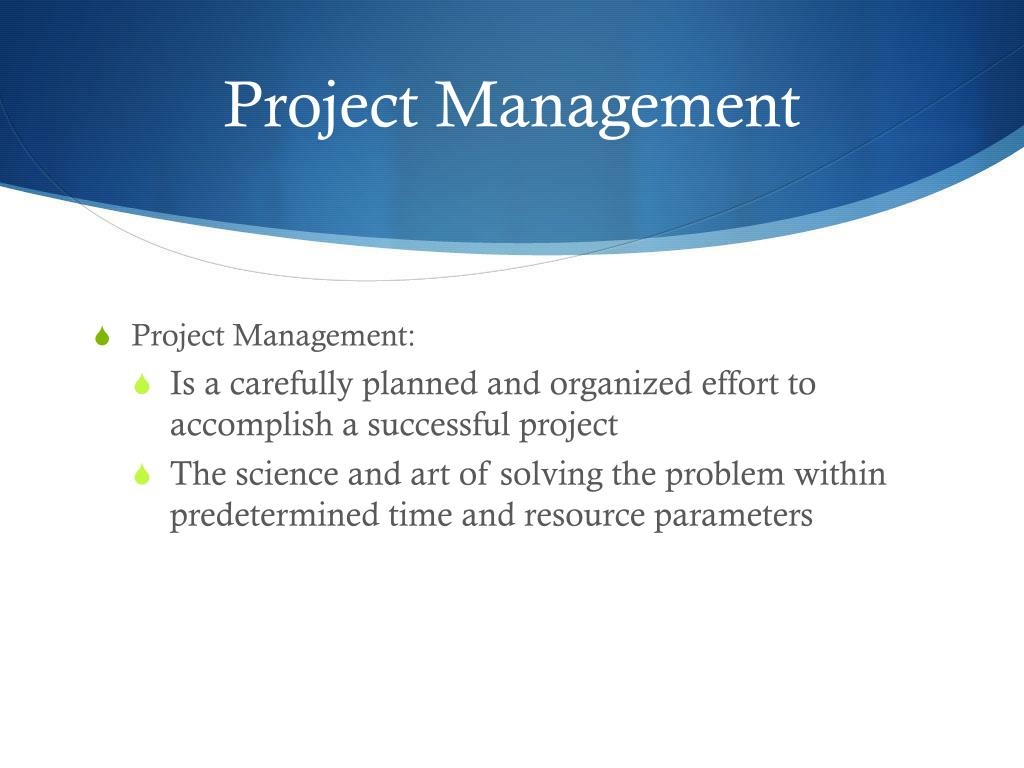 Project Management

Project Management:

Is a carefully planned and organized effort to accomplish a successful project

The science and art of solving the problem within predetermined time and resource parameters